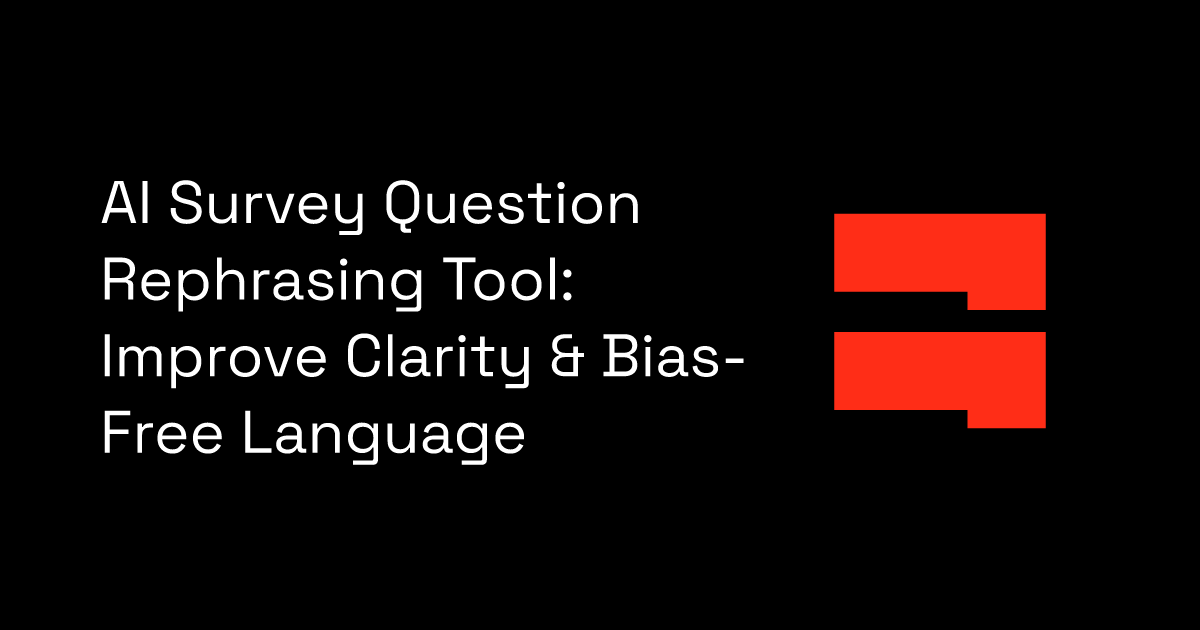 AI Survey Question Rephrasing Tool: Improve Clarity & Bias-Free Language